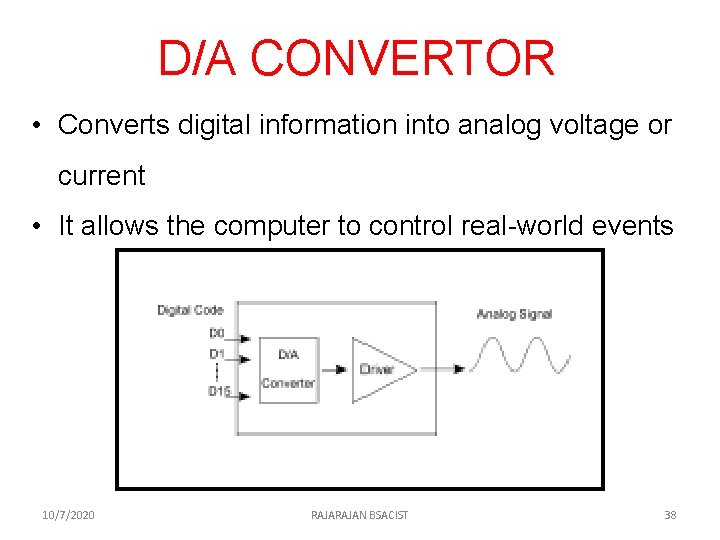 D/A CONVERTOR

• Converts digital information into analog voltage or current

• It allows the computer to control real-world events

Digital Code

D0

D1

D15

D/A Converter

Driver

Analog Signal

10/7/2020

RAJARAJAN BSACIST

38